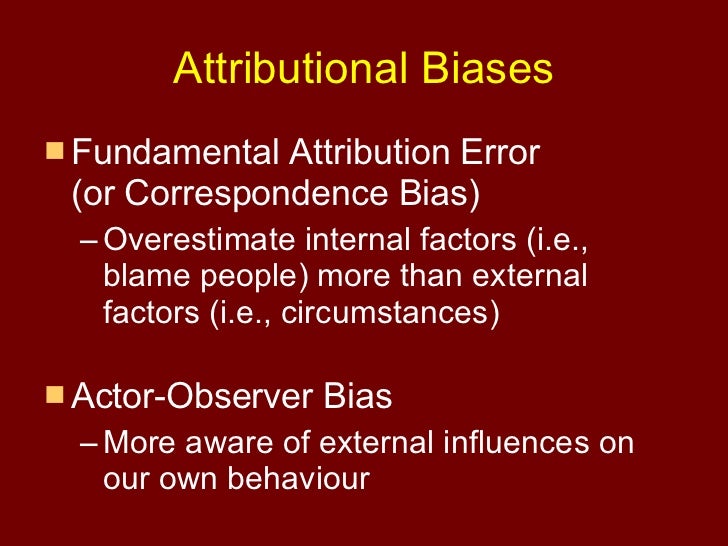 Attributional Biases

Fundamental Attribution Error (or Correspondence Bias)

– Overestimate internal factors (i.e., blame people) more than external factors (i.e., circumstances)

Actor-Observer Bias

– More aware of external influences on our own behaviour